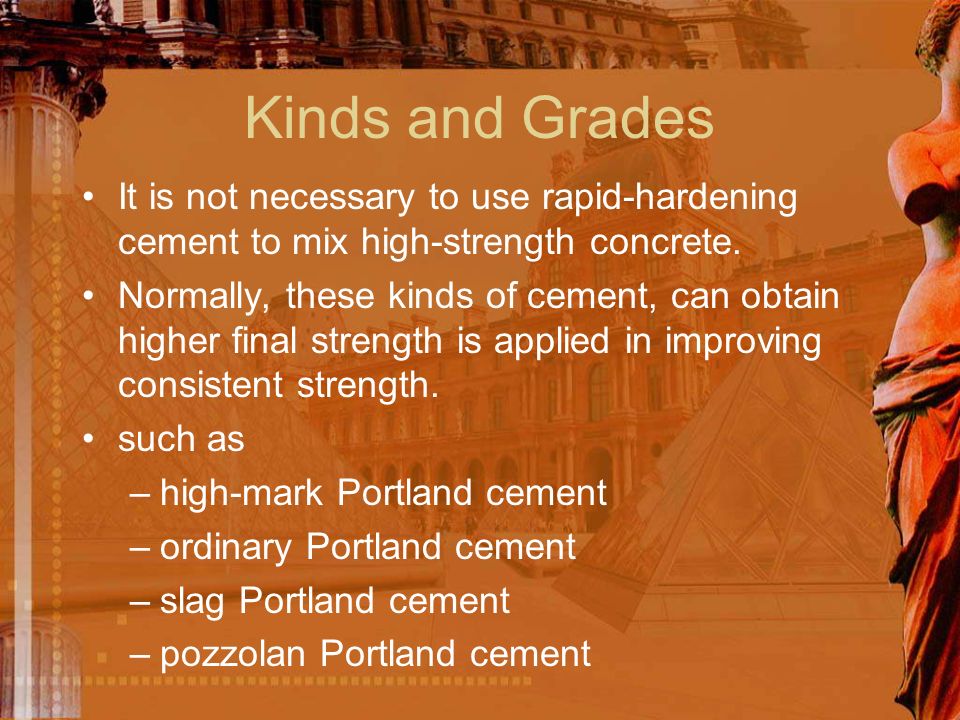 Kinds and Grades

• It is not necessary to use rapid-hardening cement to mix high-strength concrete.

• Normally, these kinds of cement, can obtain higher final strength is applied in improving consistent strength.

• such as

– high-mark Portland cement

– ordinary Portland cement

– slag Portland cement

– pozzolan Portland cement